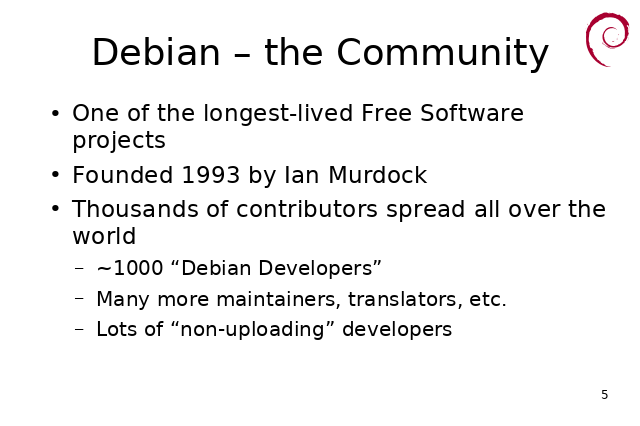 Debian – the Community

• One of the longest-lived Free Software projects
• Founded 1993 by Ian Murdock
• Thousands of contributors spread all over the world
– ~1000 “Debian Developers”
– Many more maintainers, translators, etc.
– Lots of “non-uploading” developers

5